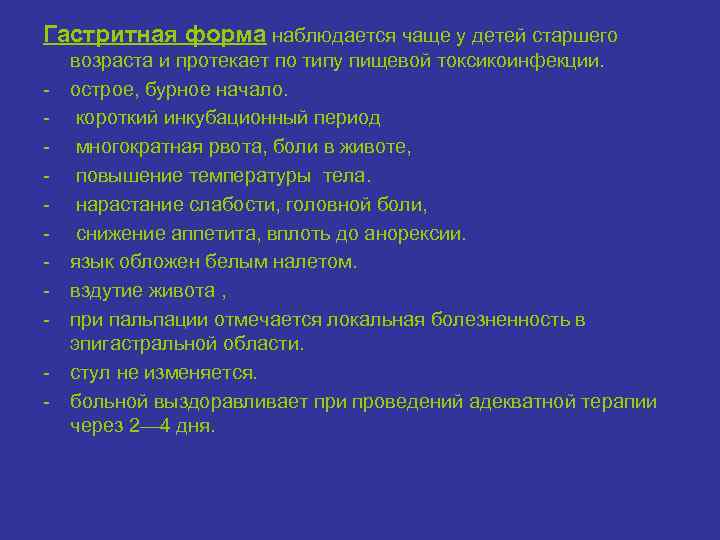 Гастритная форма наблюдается чаще у детей старшего возраста и протекает по типу пищевой токсикоинфекции.
- острое, бурное начало.
- короткий инкубационный период
- многократная рвота, боли в животе,
- повышение температуры тела.
- нарастание слабости, головной боли,
- снижение аппетита, вплоть до анорексии.
- язык обложен белым налетом.
- вздутие живота ,
- при пальпации отмечается локальная болезненность в эпигастральной области.
- стул не изменяется.
- больной выздоравливает при проведений адекватной терапии через 2—4 дня.